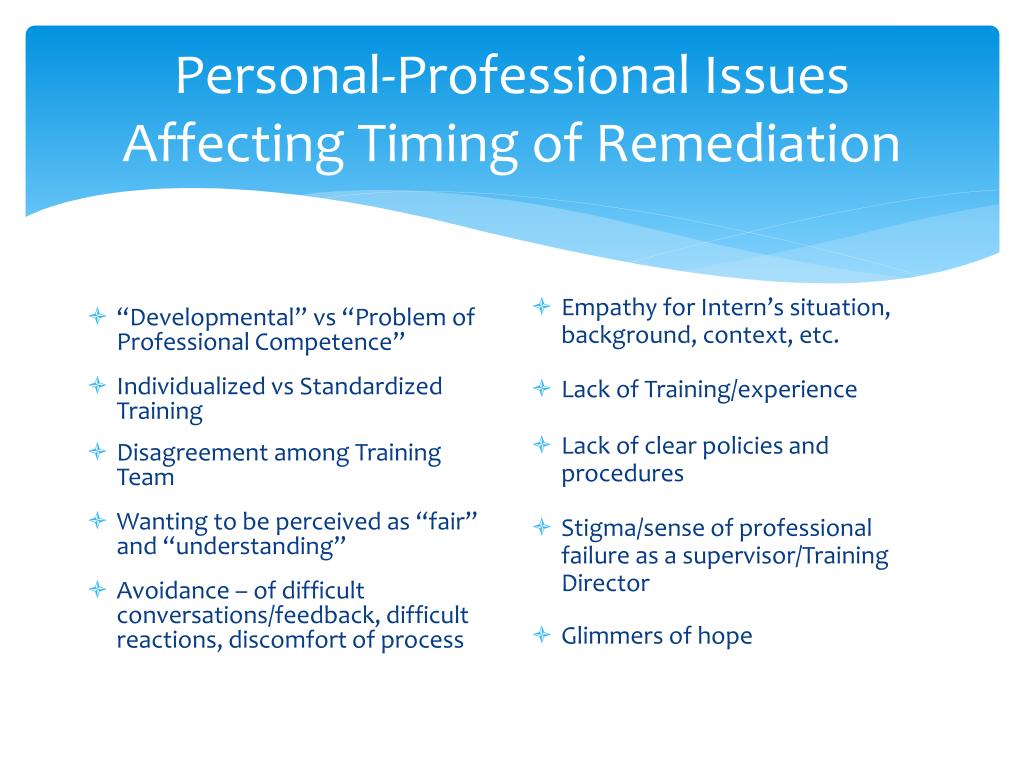 Personal-Professional Issues Affecting Timing of Remediation

“Developmental” vs “Problem of Professional Competence”

Individualized vs Standardized Training

Disagreement among Training Team

Wanting to be perceived as “fair” and “understanding”

Avoidance – of difficult conversations/feedback, difficult reactions, discomfort of process

Empathy for Intern’s situation, background, context, etc.

Lack of Training/experience

Lack of clear policies and procedures

Stigma/sense of professional failure as a supervisor/Training Director

Glimmers of hope